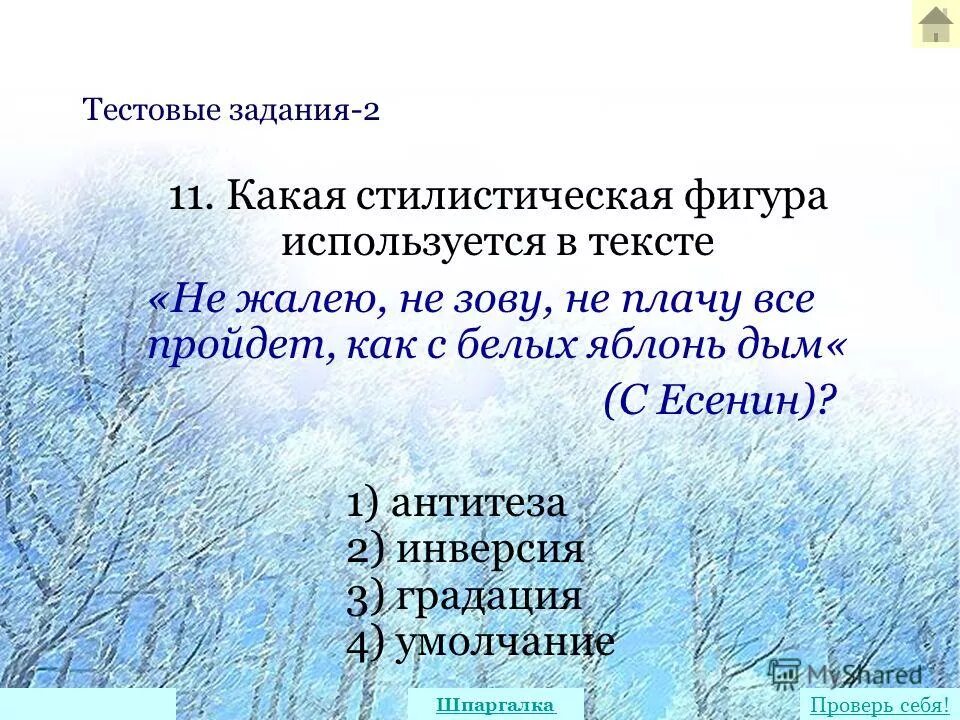 Тестовые задания-2

11. Какая стилистическая фигура используется в тексте

«Не жалею, не зову, не плачу все пройдет, как с белых яблонь дым«

(С Есенин)?

1) антитеза
2) инверсия
3) градация
4) умолчание

MyShared

Шпаргалка

Проверь себя!